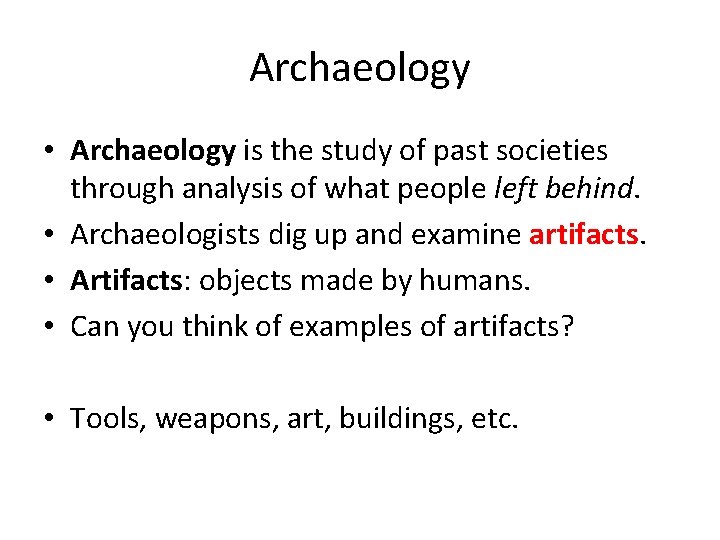 Archaeology

• Archaeology is the study of past societies through analysis of what people left behind.
• Archaeologists dig up and examine artifacts.
• Artifacts: objects made by humans.
• Can you think of examples of artifacts?

• Tools, weapons, art, buildings, etc.